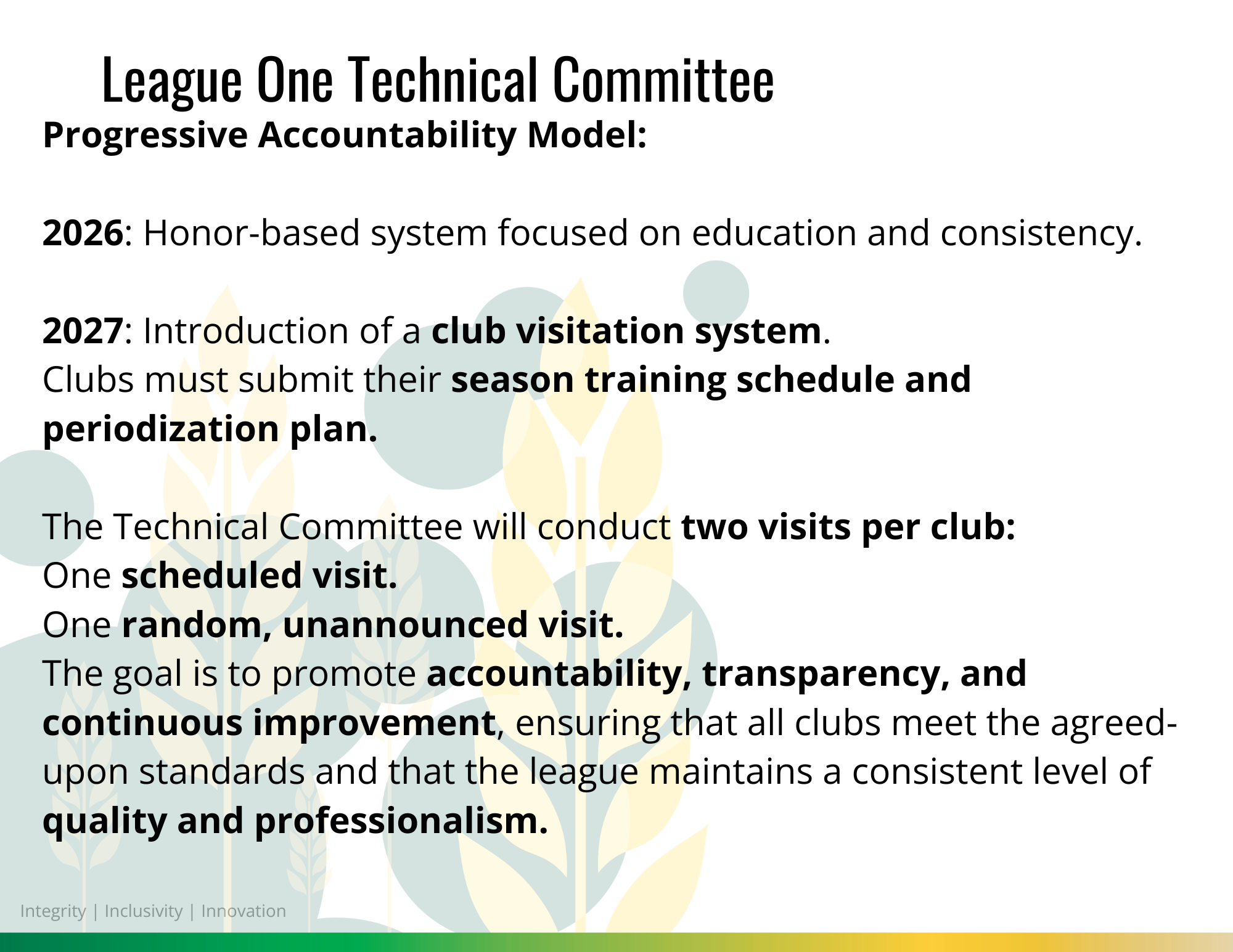 League One Technical Committee

Progressive Accountability Model:

2026: Honor-based system focused on education and consistency.

2027: Introduction of a club visitation system.
Clubs must submit their season training schedule and periodization plan.

The Technical Committee will conduct two visits per club:
One scheduled visit.
One random, unannounced visit.
The goal is to promote accountability, transparency, and continuous improvement, ensuring that all clubs meet the agreed-upon standards and that the league maintains a consistent level of quality and professionalism.

Integrity | Inclusivity | Innovation